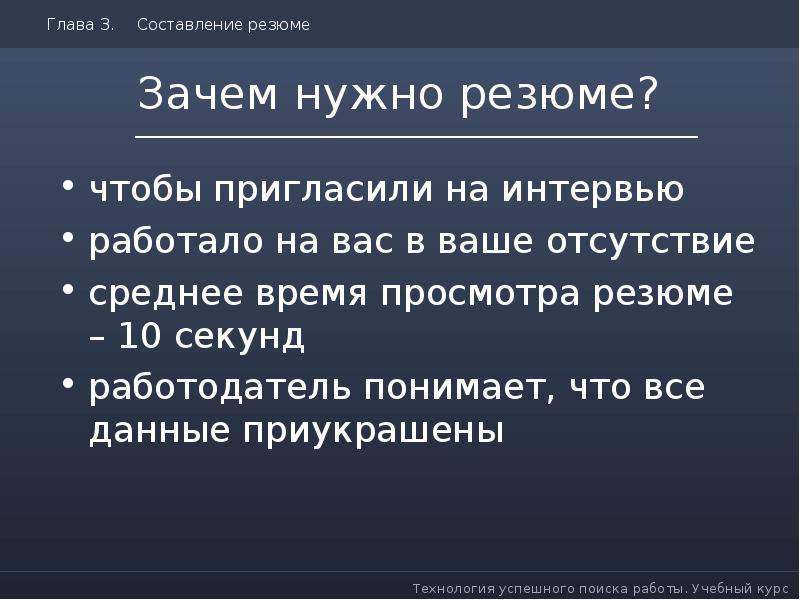 Глава 3. Составление резюме

Зачем нужно резюме?

• чтобы пригласили на интервью
• работало на вас в ваше отсутствие
• среднее время просмотра резюме – 10 секунд
• работодатель понимает, что все данные приукрашены

Технология успешного поиска работы. Учебный курс